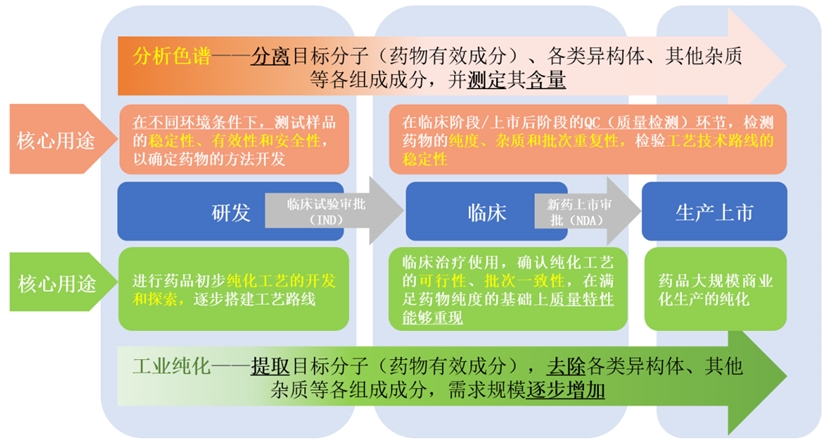 分析色谱——分离目标分子（药物有效成分）、各类异构体、其他杂质等各组成成分，并测定其含量

核心用途

在不同环境条件下，测试样品的稳定性、有效性和安全性，以确定药物的方法开发

在临床阶段/上市后阶段的QC（质量检测）环节，检测药物的纯度、杂质和批次重复性，检验工艺技术路线的稳定性

研发

临床试验审批（IND）

临床

新药上市审批（NDA）

生产上市

核心用途

进行药品初步纯化工艺的开发和探索，逐步搭建工艺路线

临床治疗使用，确认纯化工艺的可行性、批次一致性，在满足药物纯度的基础上质量特性能够重现

药品大规模商业化生产的纯化

工业纯化——提取目标分子（药物有效成分），去除各类异构体、其他杂质等各组成成分，需求规模逐步增加